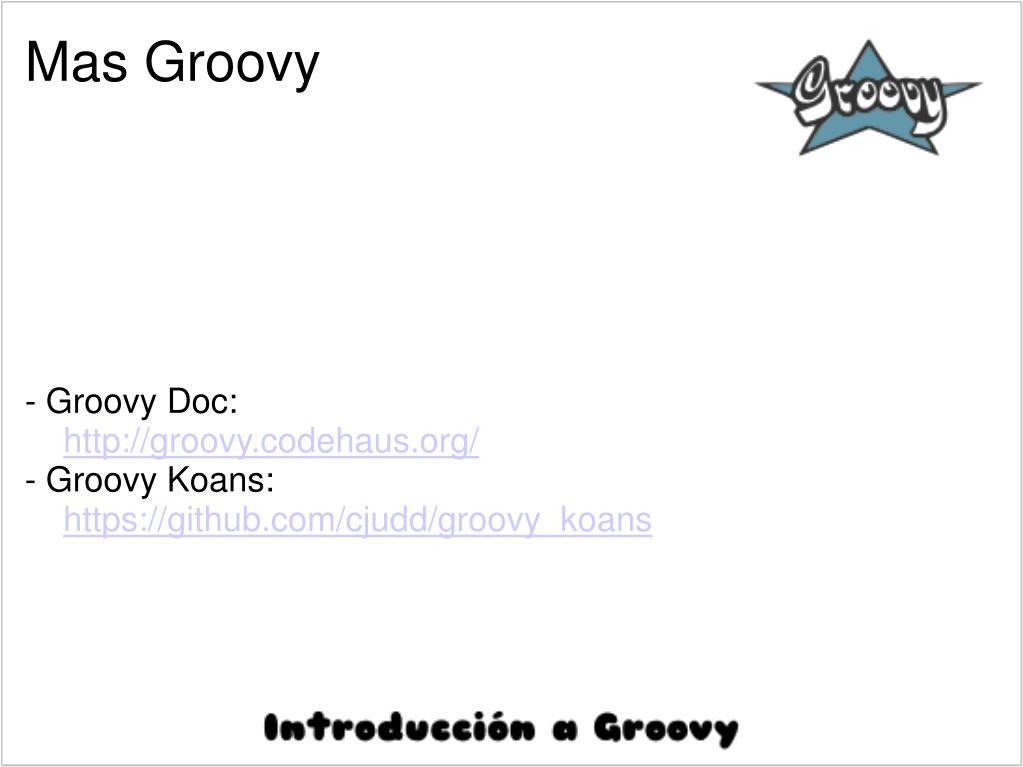 Mas Groovy

Groovy

- Groovy Doc:
http://groovy.codehaus.org/
- Groovy Koans:
https://github.com/cjudd/groovy_koans

Introducción a Groovy